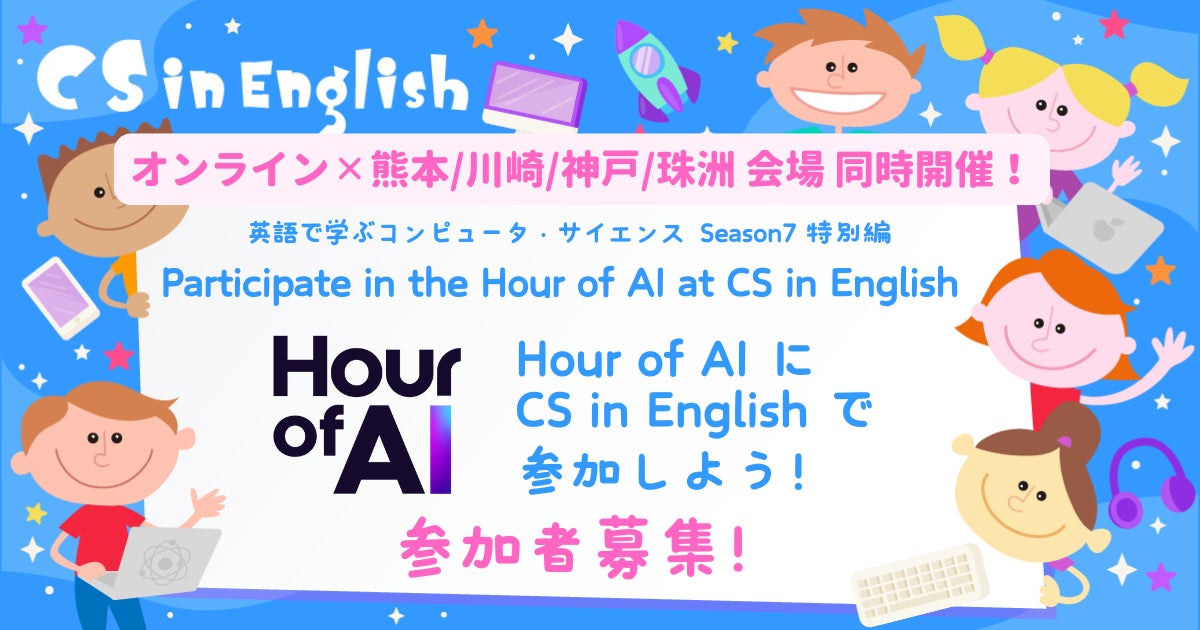 CS in English

オンライン×熊本/川崎/神戸/珠洲 会場 同時開催！

英語で学ぶコンピュータ・サイエンス Season7 特別編

Participate in the Hour of AI at CS in English

Hour of AI

Hour of AI に CS in English で 参加しよう！

参加者募集！